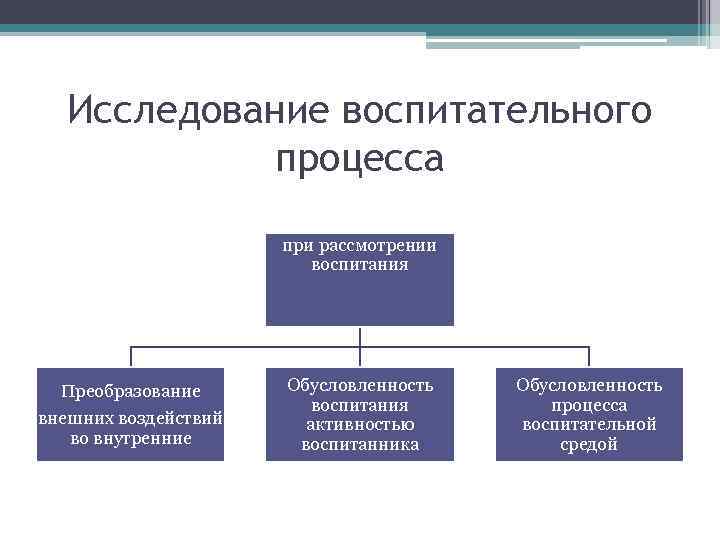 Исследование воспитательного процесса

при рассмотрении воспитания

Преобразование внешних воздействий во внутренние

Обусловленность воспитания активностью воспитанника

Обусловленность процесса воспитательной средой